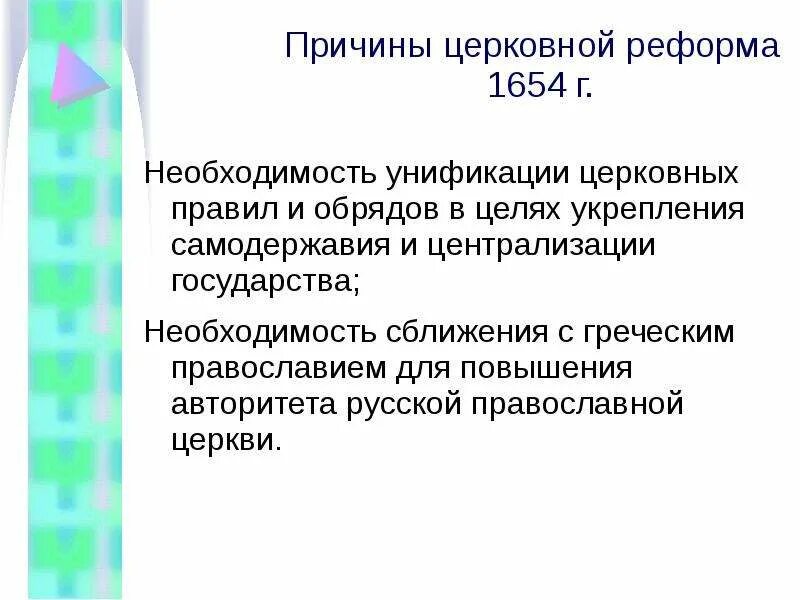 Причины церковной реформа 1654 г.

Необходимость унификации церковных правил и обрядов в целях укрепления самодержавия и централизации государства;

Необходимость сближения с греческим православием для повышения авторитета русской православной церкви.